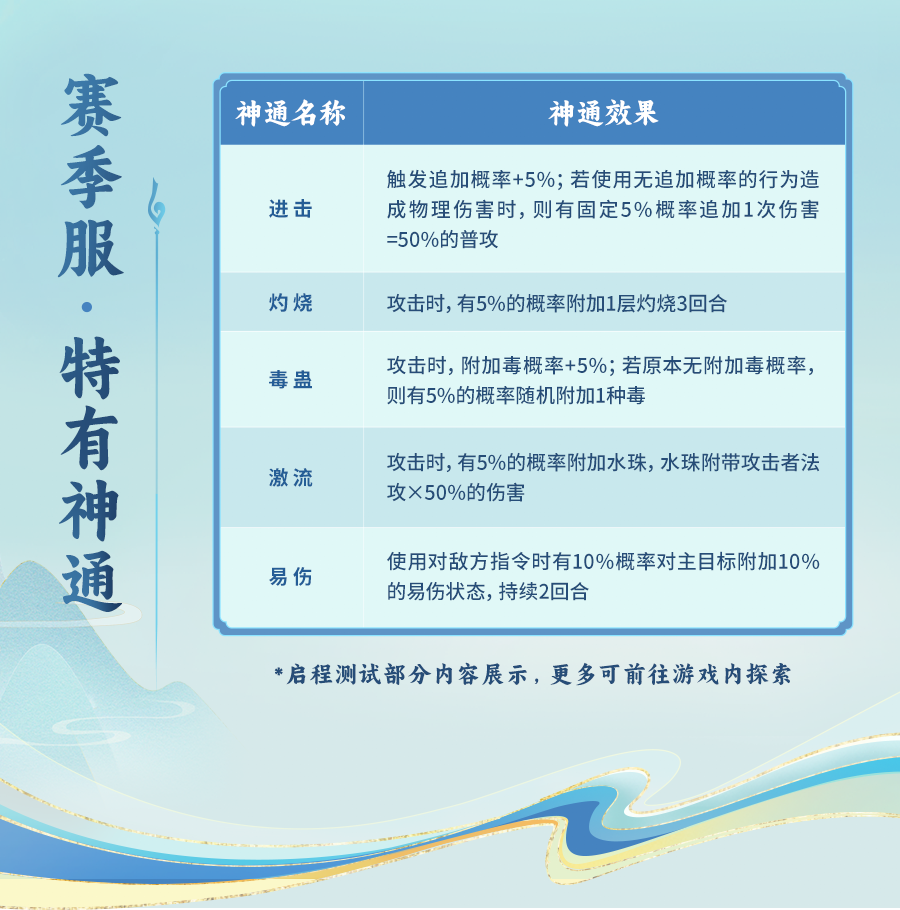 赛季服·特有神通

| 神通名称 | 神通效果 |
|---|---|
| 进击 | 触发追加概率+5%；若使用无追加概率的行为造成物理伤害时，则有固定5%概率追加1次伤害=50%的普攻 |
| 灼烧 | 攻击时，有5%的概率附加1层灼烧3回合 |
| 毒蛊 | 攻击时，附加毒概率+5%；若原本无附加毒概率，则有5%的概率随机附加1种毒 |
| 激流 | 攻击时，有5%的概率附加水珠，水珠附带攻击者法攻×50%的伤害 |
| 易伤 | 使用对敌方指令时有10%概率对主目标附加10%的易伤状态，持续2回合 |

*启程测试部分内容展示，更多可前往游戏内探索